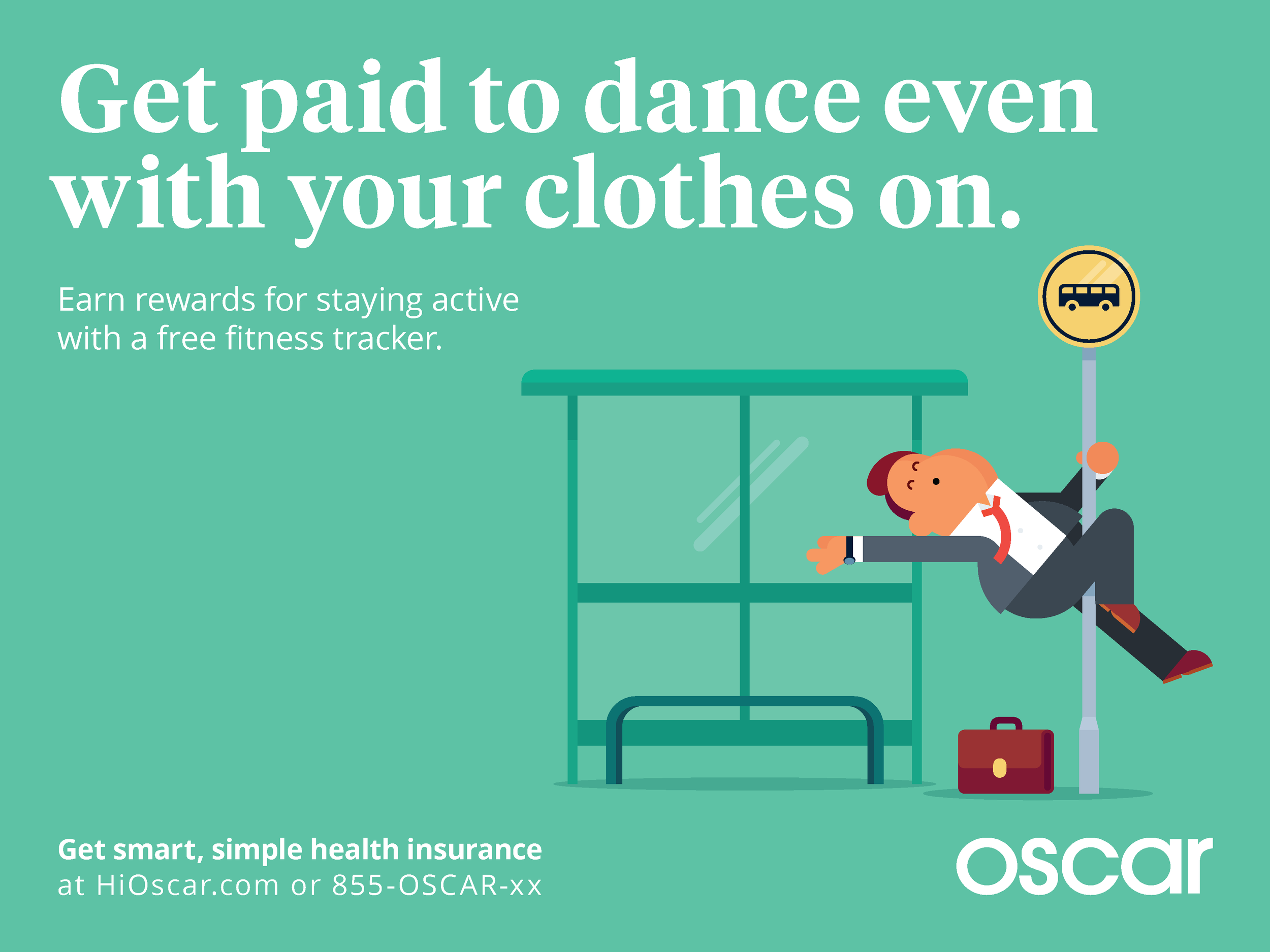 Get paid to dance even with your clothes on.

Earn rewards for staying active with a free fitness tracker.

Get smart, simple health insurance
at HiOscar.com or 855-OSCAR-xx

oscar